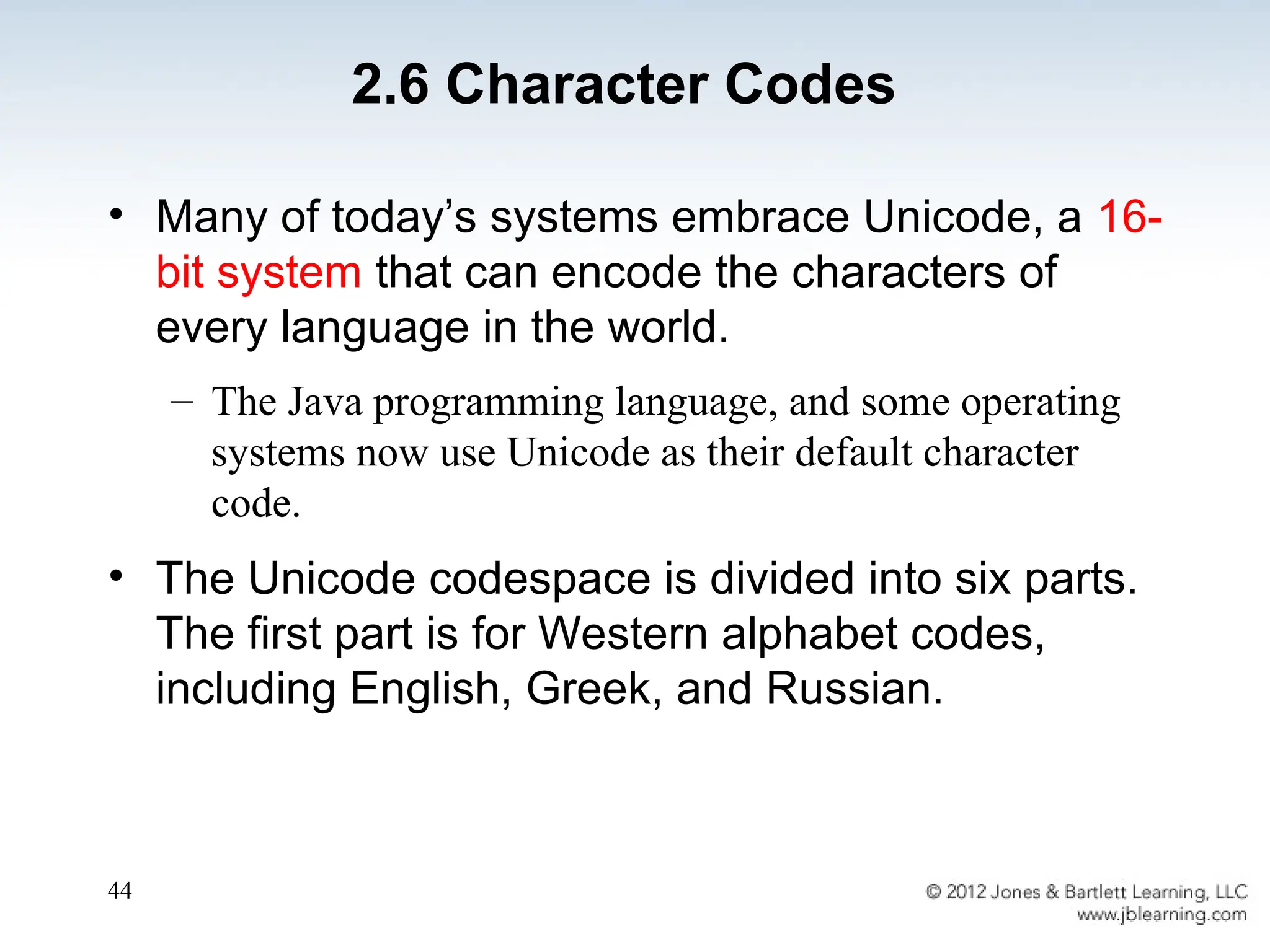 2.6 Character Codes

• Many of today’s systems embrace Unicode, a 16-bit system that can encode the characters of every language in the world.

– The Java programming language, and some operating systems now use Unicode as their default character code.

• The Unicode codespace is divided into six parts. The first part is for Western alphabet codes, including English, Greek, and Russian.

44

© 2012 Jones & Bartlett Learning, LLC
www.jblearning.com